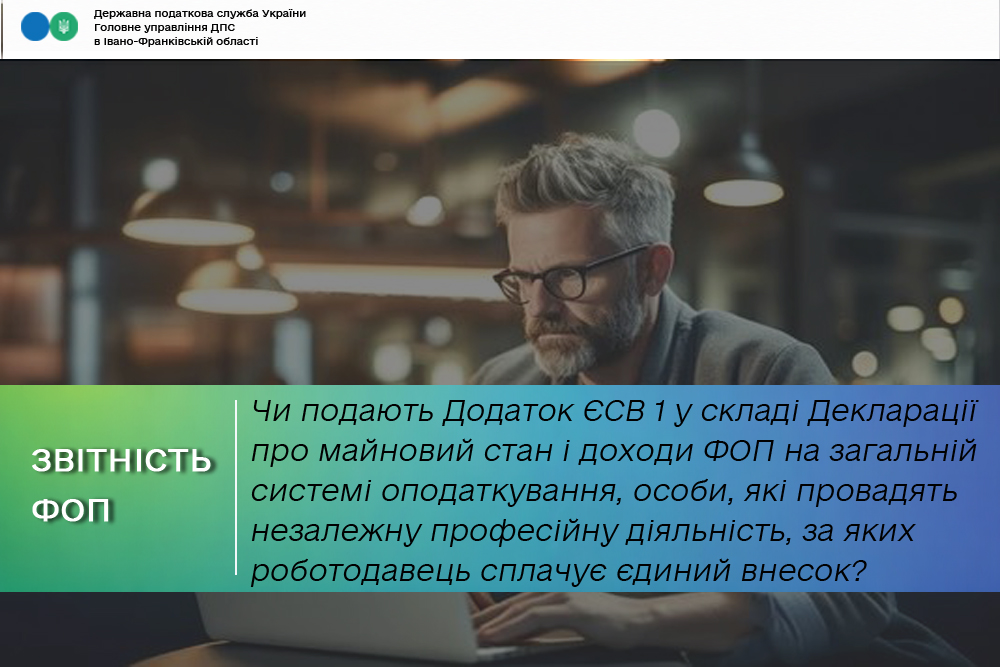 Державна податкова служба України
Головне управління ДПС
в Івано-Франківській області

ЗВІТНІСТЬ ФОП

Чи подають Додаток ЄСВ 1 у складі Декларації про майновий стан і доходи ФОП на загальній системі оподаткування, особи, які провадять незалежну професійну діяльність, за яких роботодавець сплачує єдиний внесок?